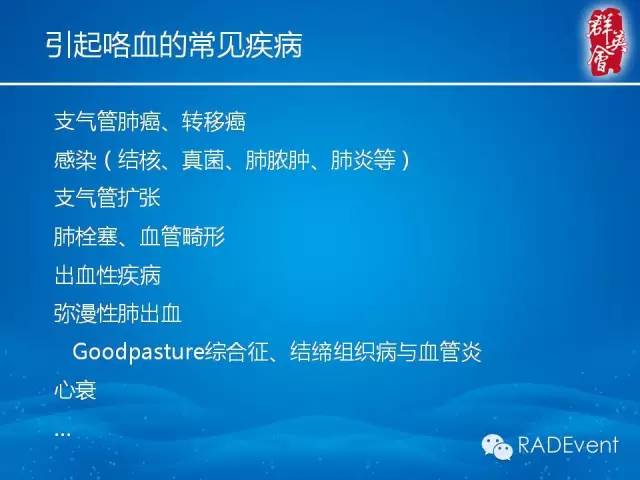 引起咯血的常见疾病

群英會

支气管肺癌、转移癌

感染（结核、真菌、肺脓肿、肺炎等）

支气管扩张

肺栓塞、血管畸形

出血性疾病

弥漫性肺出血

Goodpasture综合征、结缔组织病与血管炎

心衰

…

RADEvent